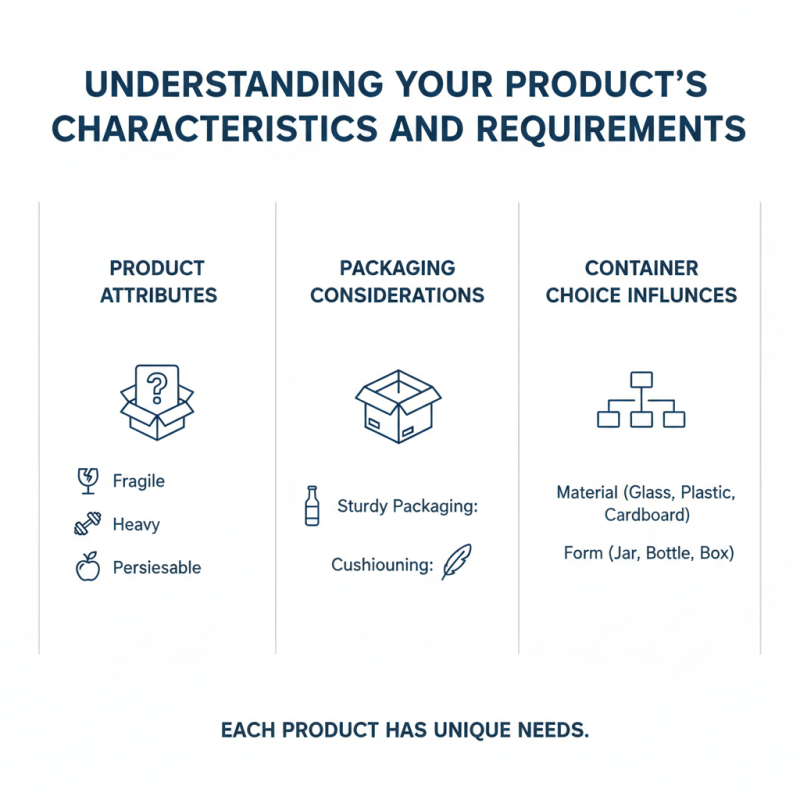 UNDERSTANDING YOUR PRODUCT'S CHARACTERISTICS AND REQUIREMENTS

PRODUCT ATTRIBUTES

Fragile

Heavy

Persiesable

PACKAGING CONSIDERATIONS

Sturdy Packaging:

Cushiouning:

CONTAINER CHOICE INFLUNCES

Material (Glass, Plastic, Cardboard)

Form (Jar, Bottle, Box)

EACH PRODUCT HAS UNIQUE NEEDS.